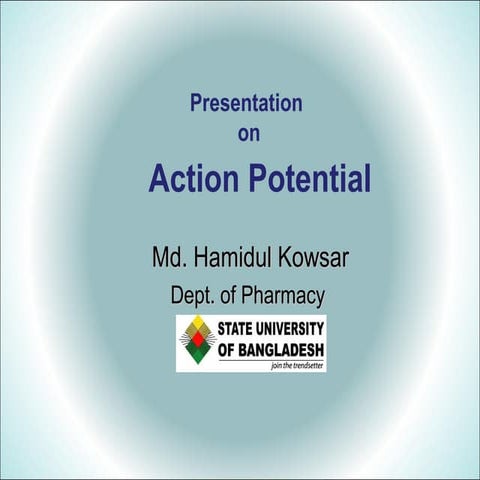 Presentation
on
Action Potential

Md. Hamidul Kowsar
Dept. of Pharmacy

STATE UNIVERSITY OF BANGLADESH
join the trendsetter